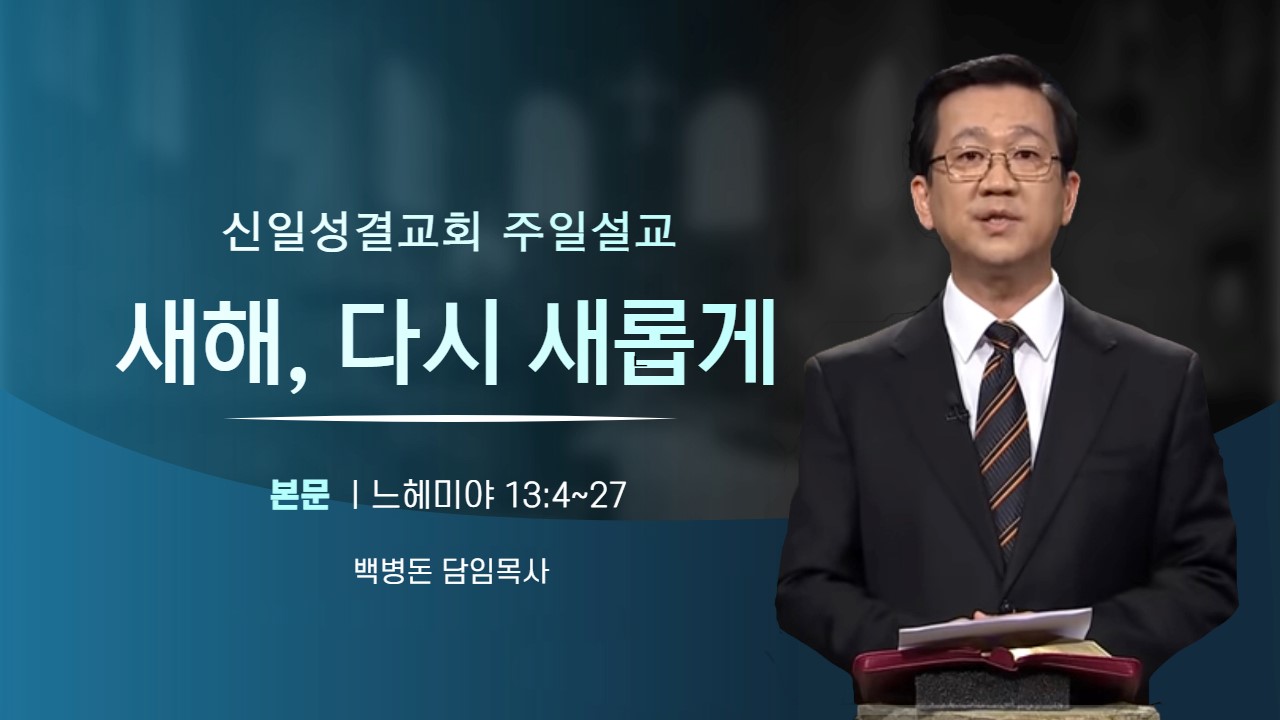 신일성결교회 주일설교

새해, 다시 새롭게

본문 | 느헤미야 13:4~27

백병돈 담임목사